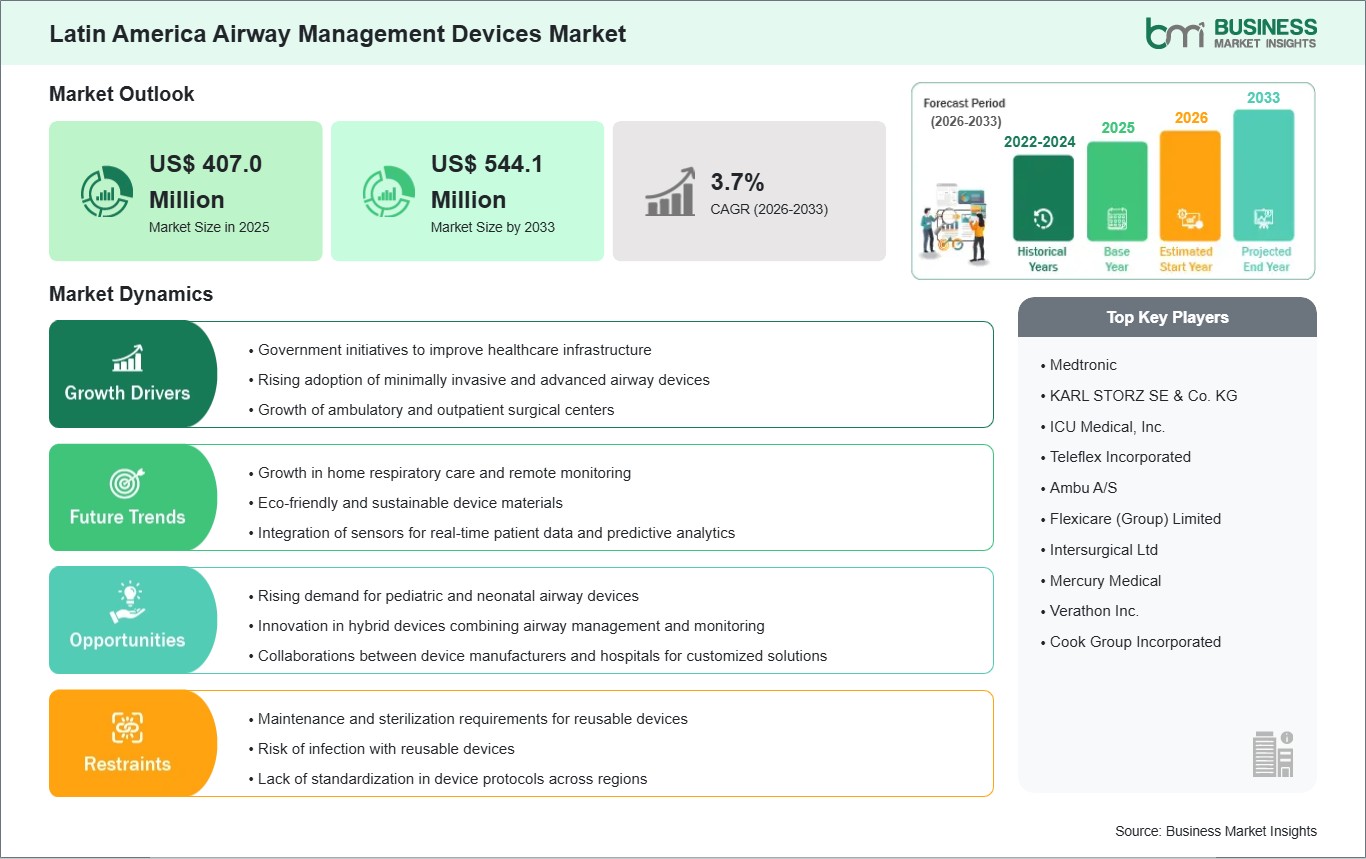 Latin America Airway Management Devices Market

bmi BUSINESS MARKET INSIGHTS

Market Outlook

US$ 407.0 Million
Market Size in 2025

US$ 544.1 Million
Market Size by 2033

3.7%
CAGR (2026-2033)

Forecast Period (2026-2033)

2022-2024
Historical Years

2025
Base Year

2026
Estimated Start Year

2033
Projected End Year

Market Dynamics

Growth Drivers
• Government initiatives to improve healthcare infrastructure
• Rising adoption of minimally invasive and advanced airway devices
• Growth of ambulatory and outpatient surgical centers

Future Trends
• Growth in home respiratory care and remote monitoring
• Eco-friendly and sustainable device materials
• Integration of sensors for real-time patient data and predictive analytics

Opportunities
• Rising demand for pediatric and neonatal airway devices
• Innovation in hybrid devices combining airway management and monitoring
• Collaborations between device manufacturers and hospitals for customized solutions

Restraints
• Maintenance and sterilization requirements for reusable devices
• Risk of infection with reusable devices
• Lack of standardization in device protocols across regions

Top Key Players

• Medtronic
• KARL STORZ SE & Co. KG
• ICU Medical, Inc.
• Teleflex Incorporated
• Ambu A/S
• Flexicare (Group) Limited
• Intersurgical Ltd
• Mercury Medical
• Verathon Inc.
• Cook Group Incorporated

Source: Business Market Insights